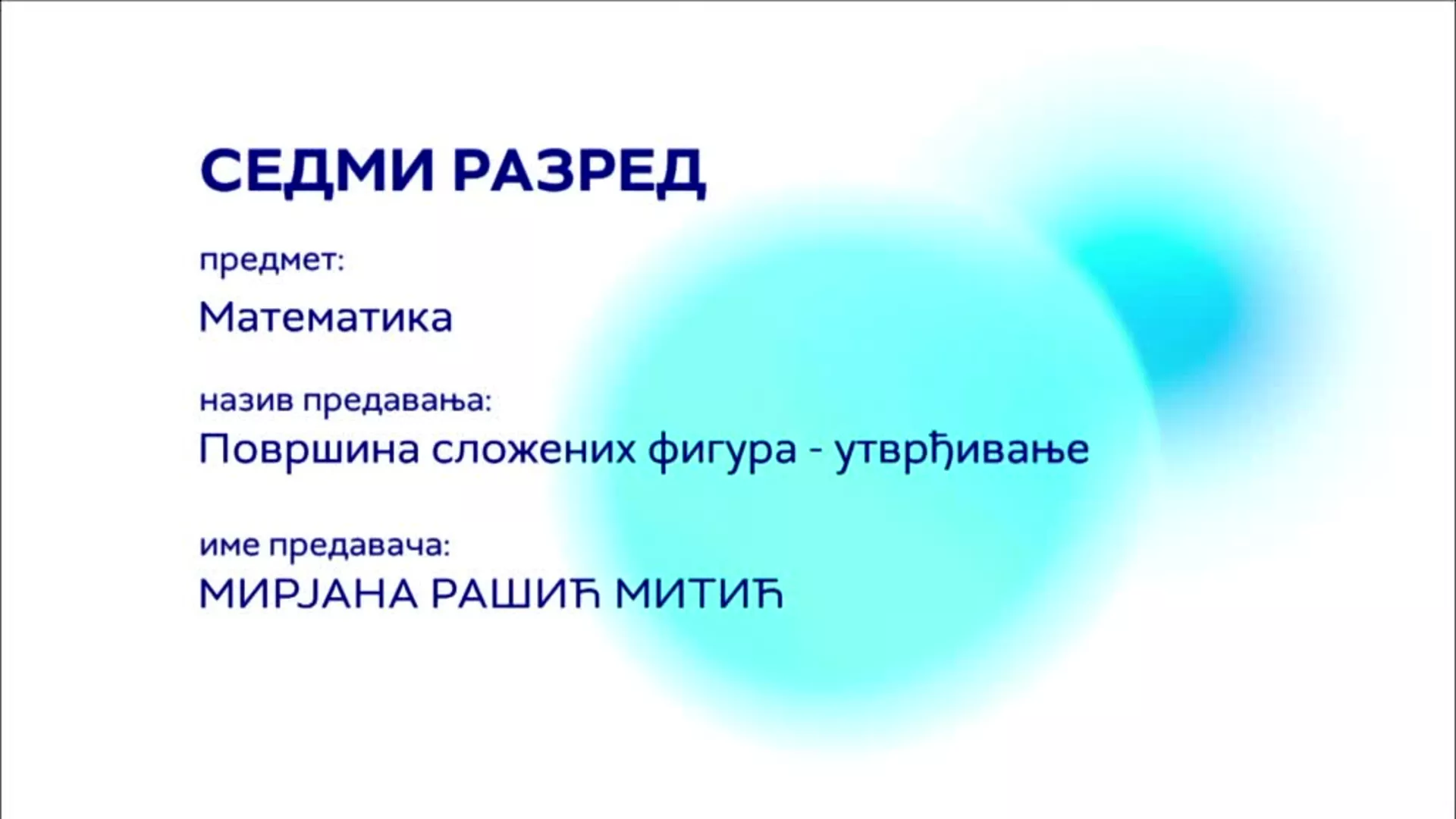 СЕДМИ РАЗРЕД

предмет:

Математика

назив предавања:

Површина сложених фигура - утврђивање

име предавача:

МИРЈАНА РАШИЋ МИТИЋ